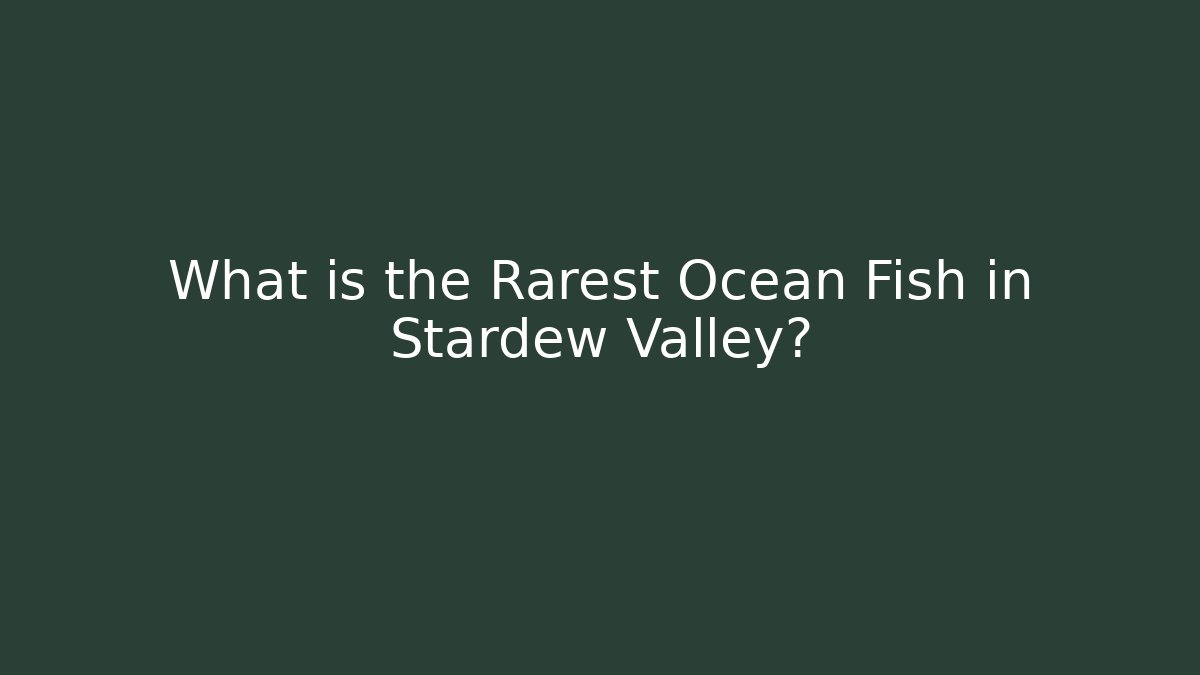 What is the Rarest Ocean Fish in Stardew Valley?